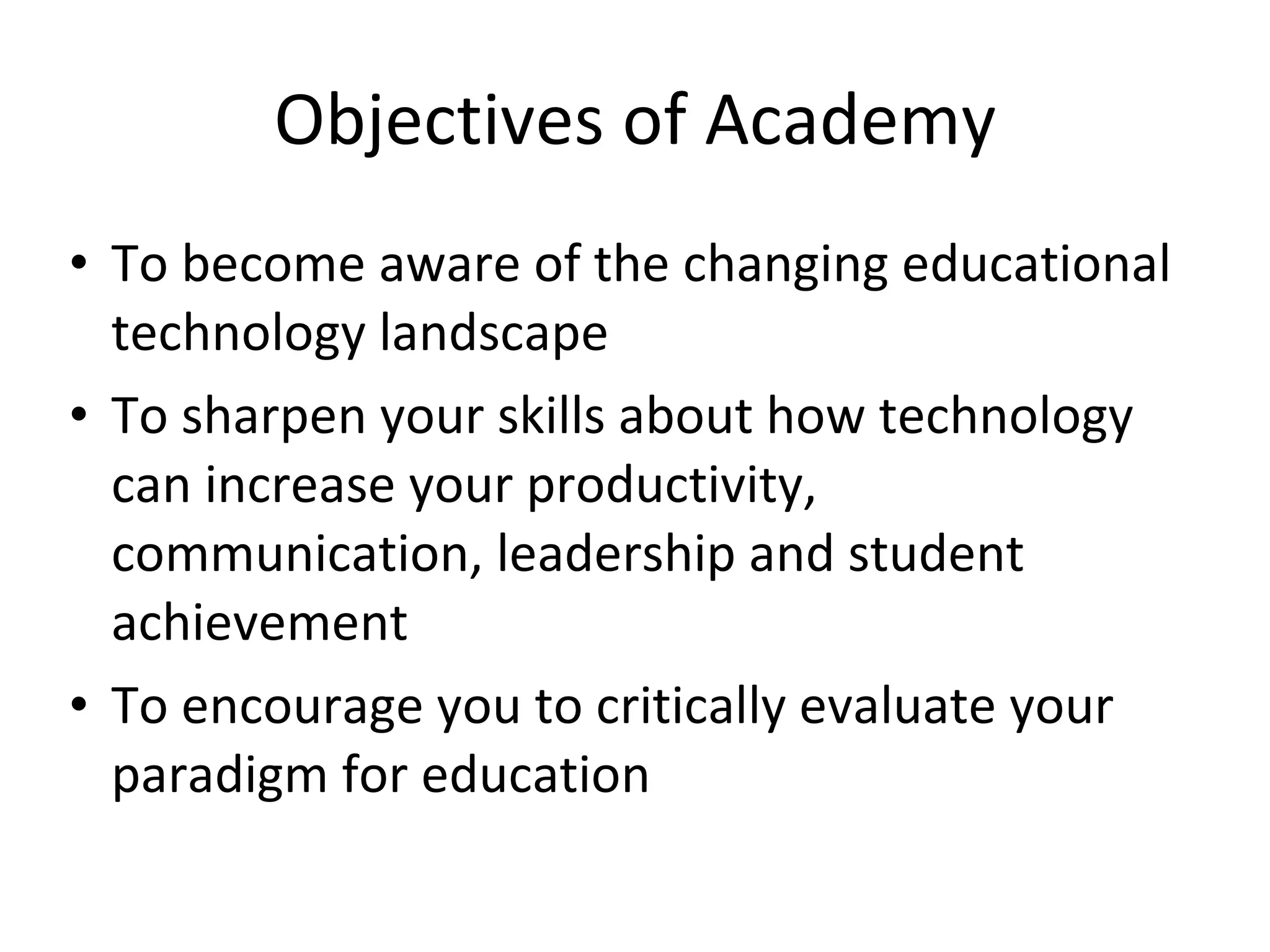 Objectives of Academy

• To become aware of the changing educational technology landscape
• To sharpen your skills about how technology can increase your productivity, communication, leadership and student achievement
• To encourage you to critically evaluate your paradigm for education